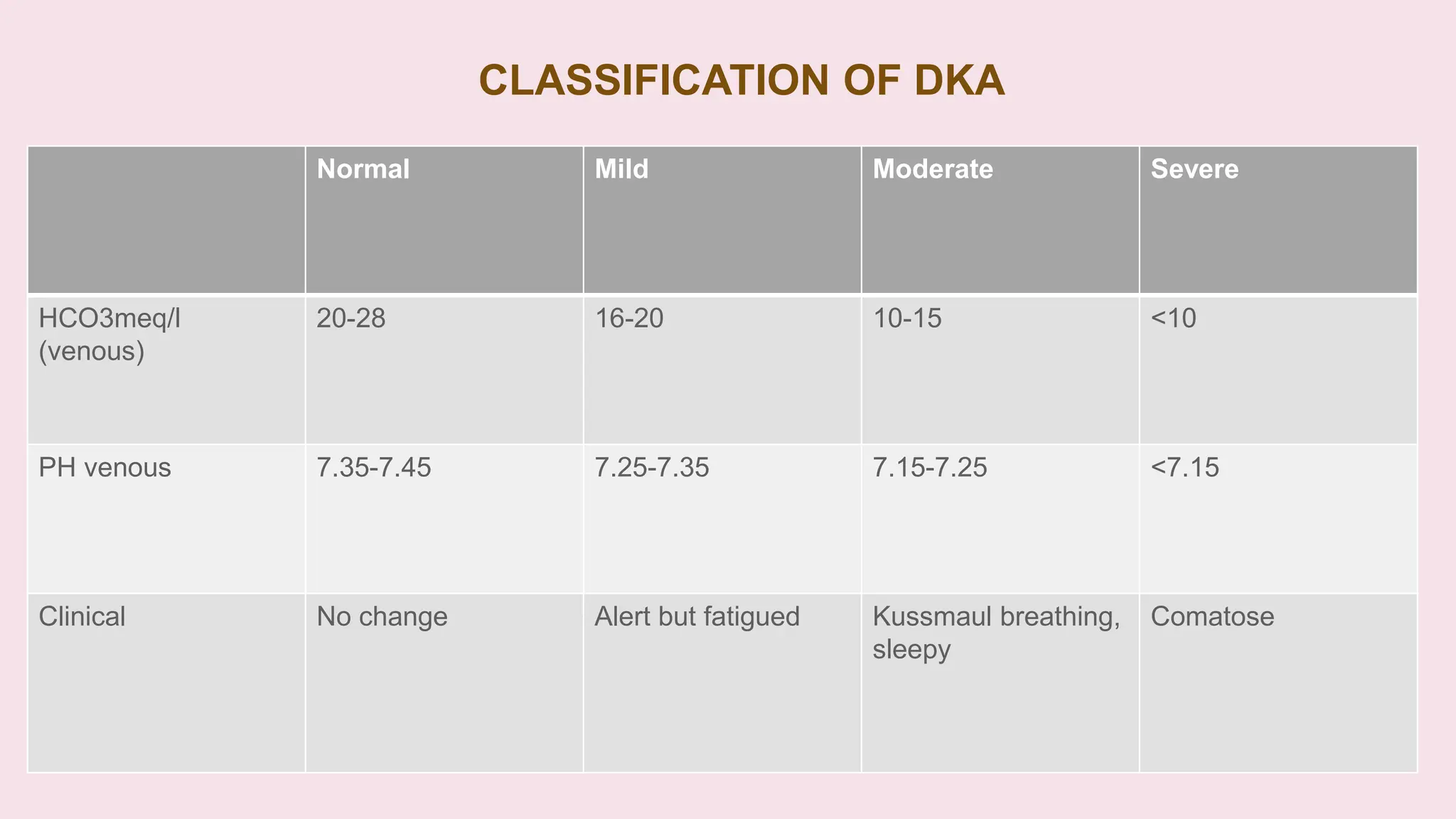 CLASSIFICATION OF DKA

| | Normal | Mild | Moderate | Severe |
|---|---|---|---|---|
| HCO3meq/l (venous) | 20-28 | 16-20 | 10-15 | <10 |
| PH venous | 7.35-7.45 | 7.25-7.35 | 7.15-7.25 | <7.15 |
| Clinical | No change | Alert but fatigued | Kussmaul breathing, sleepy | Comatose |